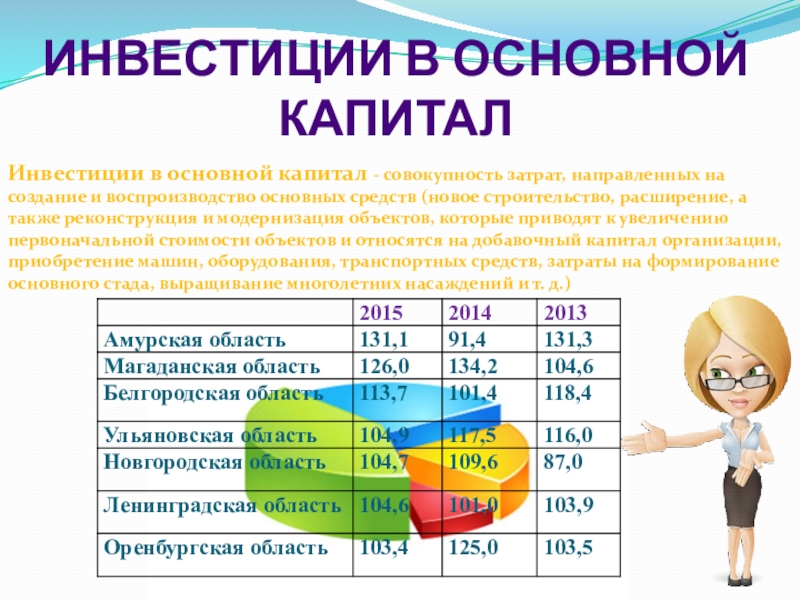 ИНВЕСТИЦИИ В ОСНОВНОЙ КАПИТАЛ

Инвестиции в основной капитал - совокупность затрат, направленных на создание и воспроизводство основных средств (новое строительство, расширение, а также реконструкция и модернизация объектов, которые приводят к увеличению первоначальной стоимости объектов и относятся на добавочный капитал организации, приобретение машин, оборудования, транспортных средств, затраты на формирование основного стада, выращивание многолетних насаждений и т. д.)

| | 2015 | 2014 | 2013 |
|---|---|---|---|
| Амурская область | 131,1 | 91,4 | 131,3 |
| Магаданская область | 126,0 | 134,2 | 104,6 |
| Белгородская область | 113,7 | 101,4 | 118,4 |
| Ульяновская область | 104,9 | 117,5 | 116,0 |
| Новгородская область | 104,7 | 109,6 | 87,0 |
| Ленинградская область | 104,6 | 101,0 | 103,9 |
| Оренбургская область | 103,4 | 125,0 | 103,5 |